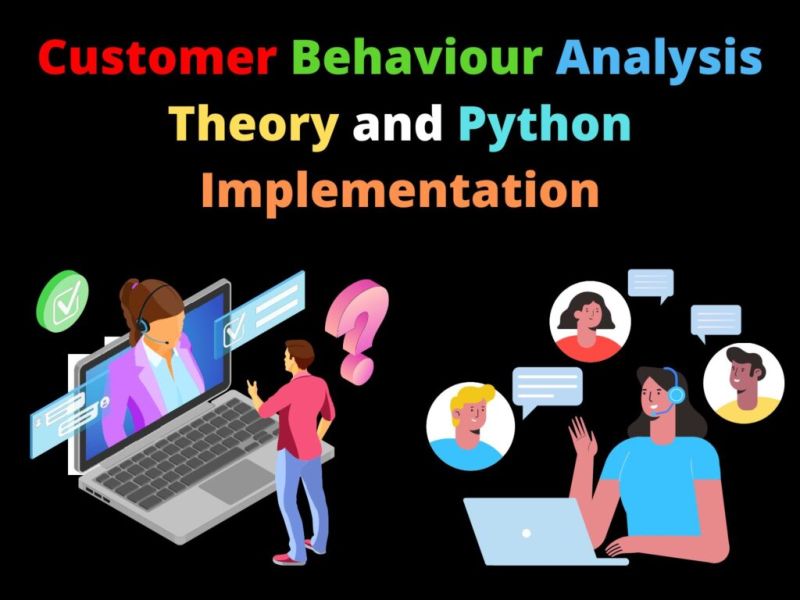 Customer Behaviour Analysis
Theory and Python
Implementation